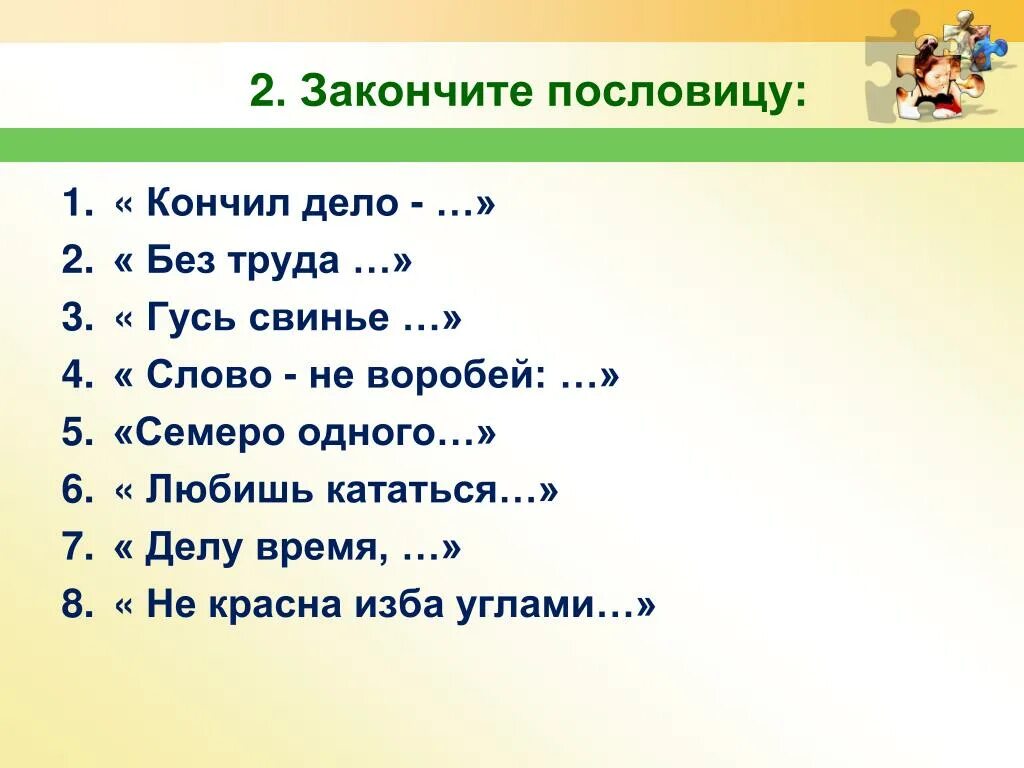 2. Закончите пословицу:

1. « Кончил дело - …»
2. « Без труда …»
3. « Гусь свинье …»
4. « Слово - не воробей: …»
5. «Семеро одного…»
6. « Любишь кататься…»
7. « Делу время, …»
8. « Не красна изба углами…»